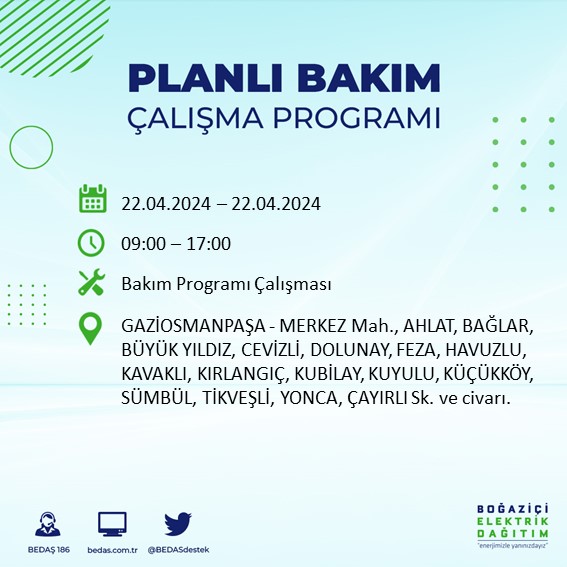 PLANLI BAKIM
ÇALIŞMA PROGRAMI

22.04.2024 – 22.04.2024

09:00 – 17:00

Bakım Programı Çalışması

GAZİOSMANPAŞA - MERKEZ Mah., AHLAT, BAĞLAR, BÜYÜK YILDIZ, CEVİZLİ, DOLUNAY, FEZA, HAVUZLU, KAVAKLI, KIRLANGIÇ, KUBİLAY, KUYULU, KÜÇÜKKÖY, SÜMBÜL, TİKVEŞLİ, YONCA, ÇAYIRLI Sk. ve civarı.

BEDAŞ 186
bedas.com.tr
@BEDASdestek

BOĞAZİÇİ
ELEKTRİK
DAĞITIM
"enerjimizle yanınızdayız"